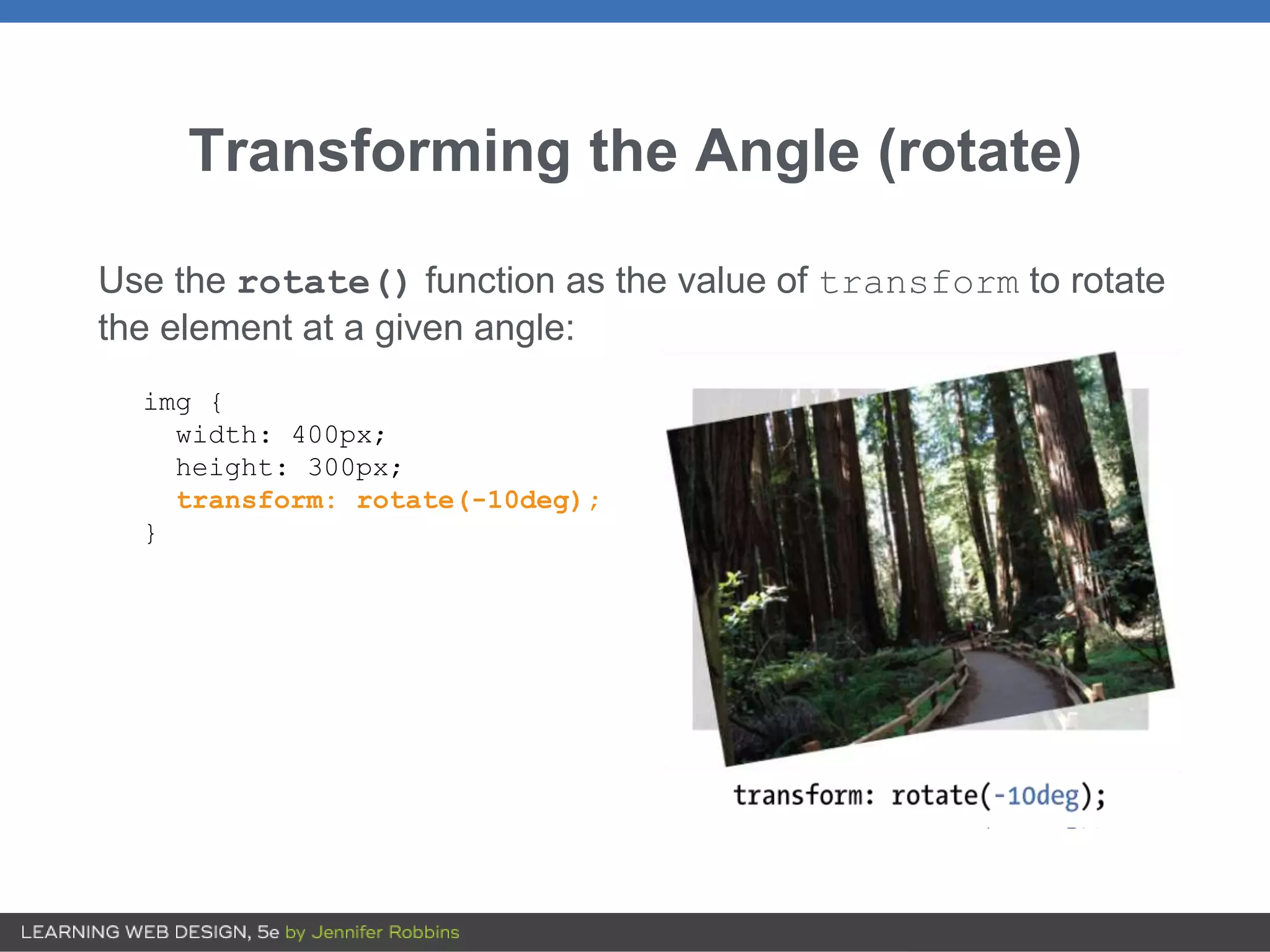 Transforming the Angle (rotate)

Use the rotate() function as the value of transform to rotate the element at a given angle:

img {
  width: 400px;
  height: 300px;
  transform: rotate(-10deg);
}

transform: rotate(-10deg);

LEARNING WEB DESIGN, 5e by Jennifer Robbins